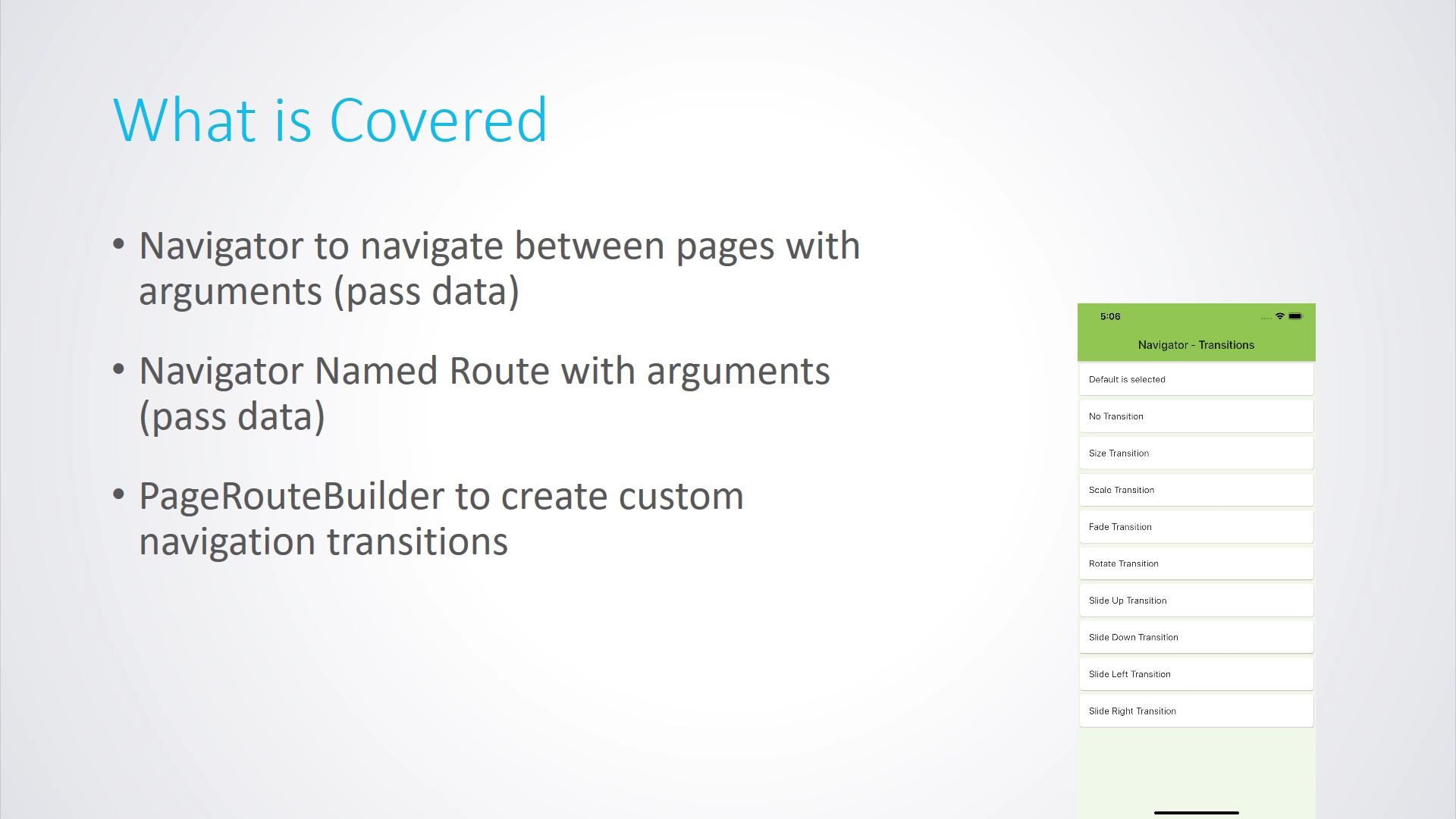 What is Covered

• Navigator to navigate between pages with arguments (pass data)

• Navigator Named Route with arguments (pass data)

• PageRouteBuilder to create custom navigation transitions

5:06

Navigator - Transitions

Default is selected

No Transition

Size Transition

Scale Transition

Fade Transition

Rotate Transition

Slide Up Transition

Slide Down Transition

Slide Left Transition

Slide Right Transition